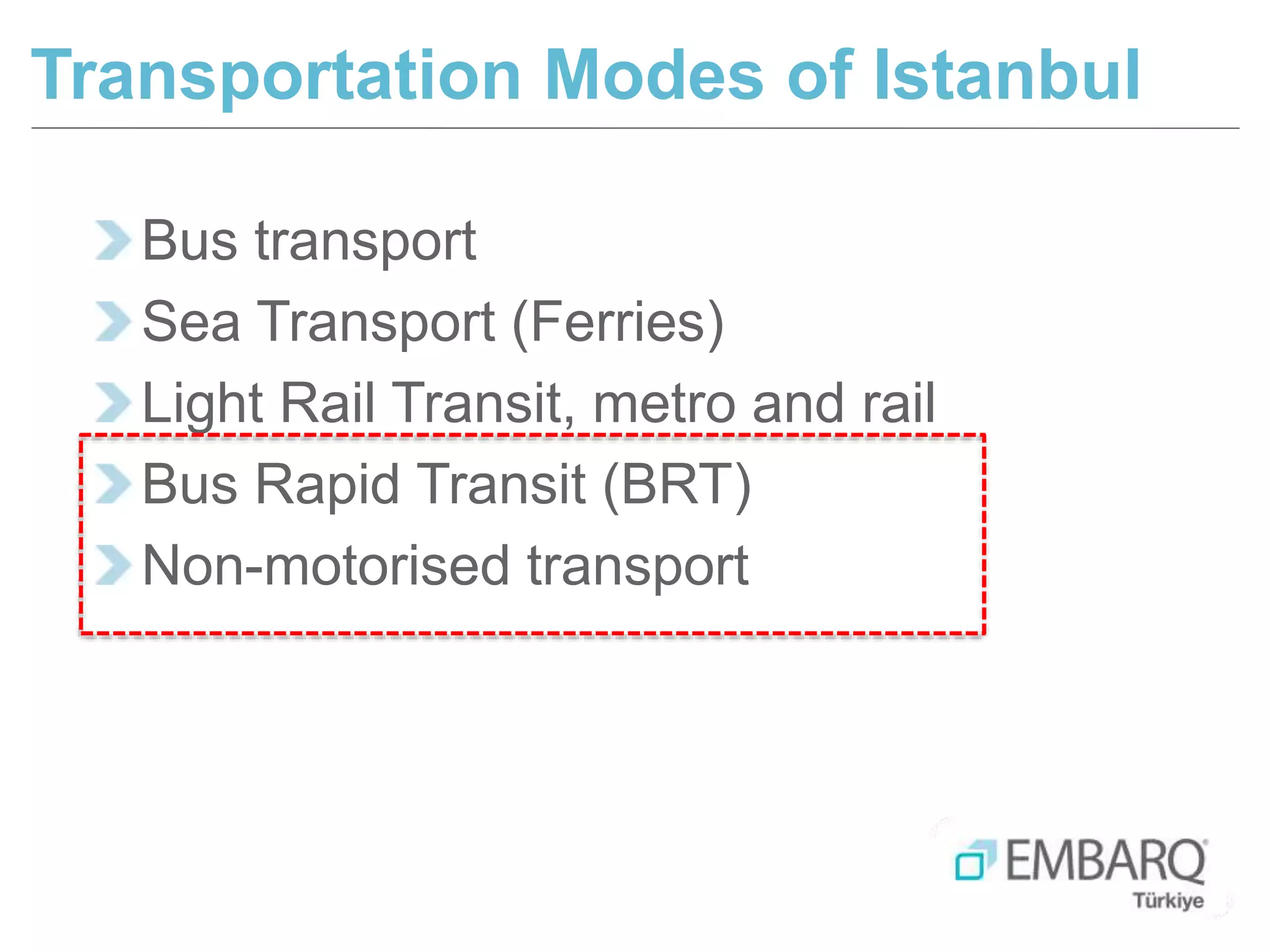 Transportation Modes of Istanbul

Bus transport
Sea Transport (Ferries)
Light Rail Transit, metro and rail
Bus Rapid Transit (BRT)
Non-motorised transport

EMBARQ
Türkiye